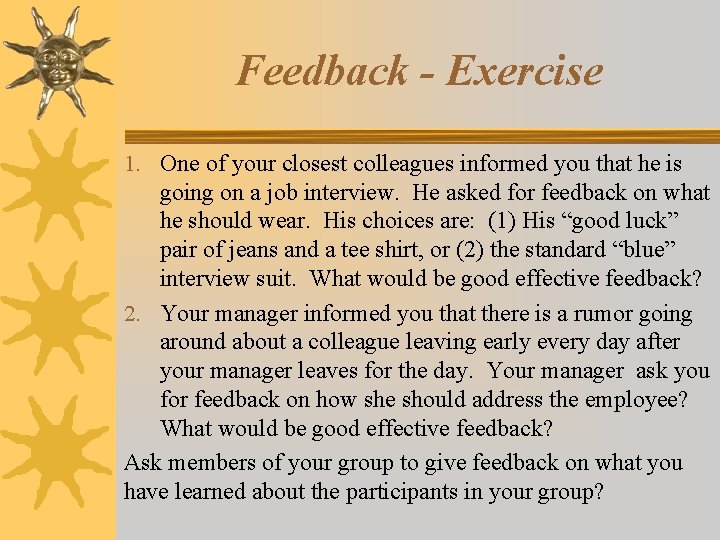 Feedback - Exercise

1. One of your closest colleagues informed you that he is going on a job interview.  He asked for feedback on what he should wear.  His choices are:  (1) His “good luck” pair of jeans and a tee shirt, or (2) the standard “blue” interview suit.  What would be good effective feedback?

2. Your manager informed you that there is a rumor going around about a colleague leaving early every day after your manager leaves for the day.  Your manager  ask you for feedback on how she should address the employee? What would be good effective feedback?

Ask members of your group to give feedback on what you have learned about the participants in your group?